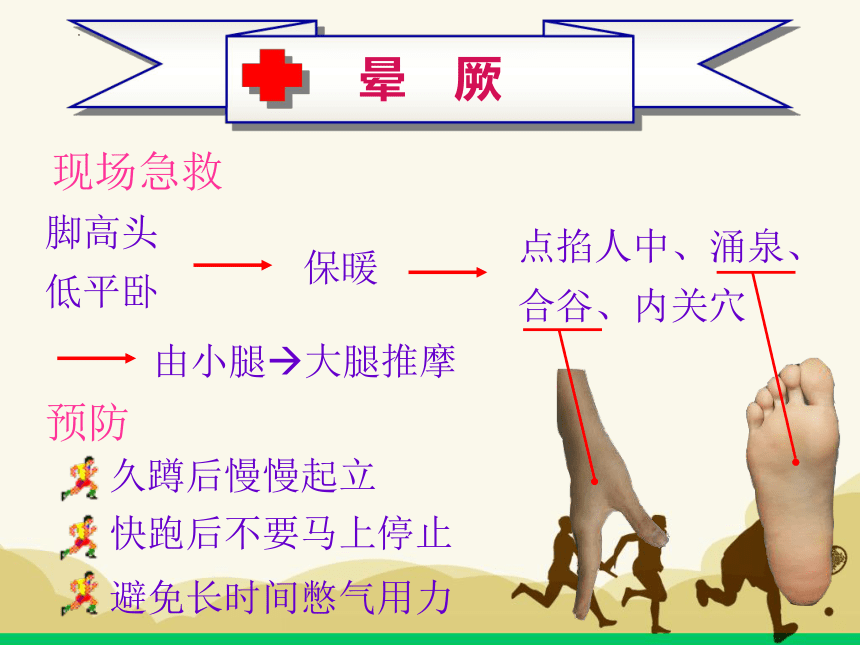 晕 厥

现场急救

脚高头低平卧 → 保暖 → 点掐人中、涌泉、合谷、内关穴

→ 由小腿→大腿推摩

预防

久蹲后慢慢起立

快跑后不要马上停止

避免长时间憋气用力